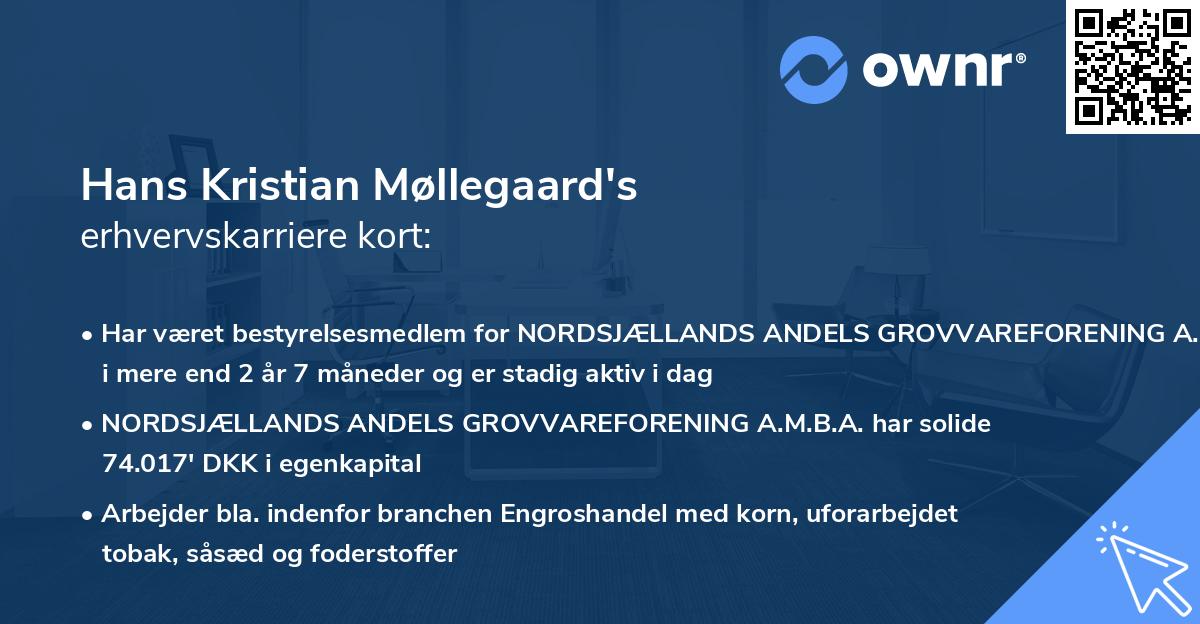 ownr®

Hans Kristian Møllegaard's
erhvervskarriere kort:

• Har været bestyrelsesmedlem for NORDSJÆLLANDS ANDELS GROVVAREFORENING A. i mere end 2 år 7 måneder og er stadig aktiv i dag

• NORDSJÆLLANDS ANDELS GROVVAREFORENING A.M.B.A. har solide 74.017' DKK i egenkapital

• Arbejder bla. indenfor branchen Engroshandel med korn, uforarbejdet tobak, såsæd og foderstoffer